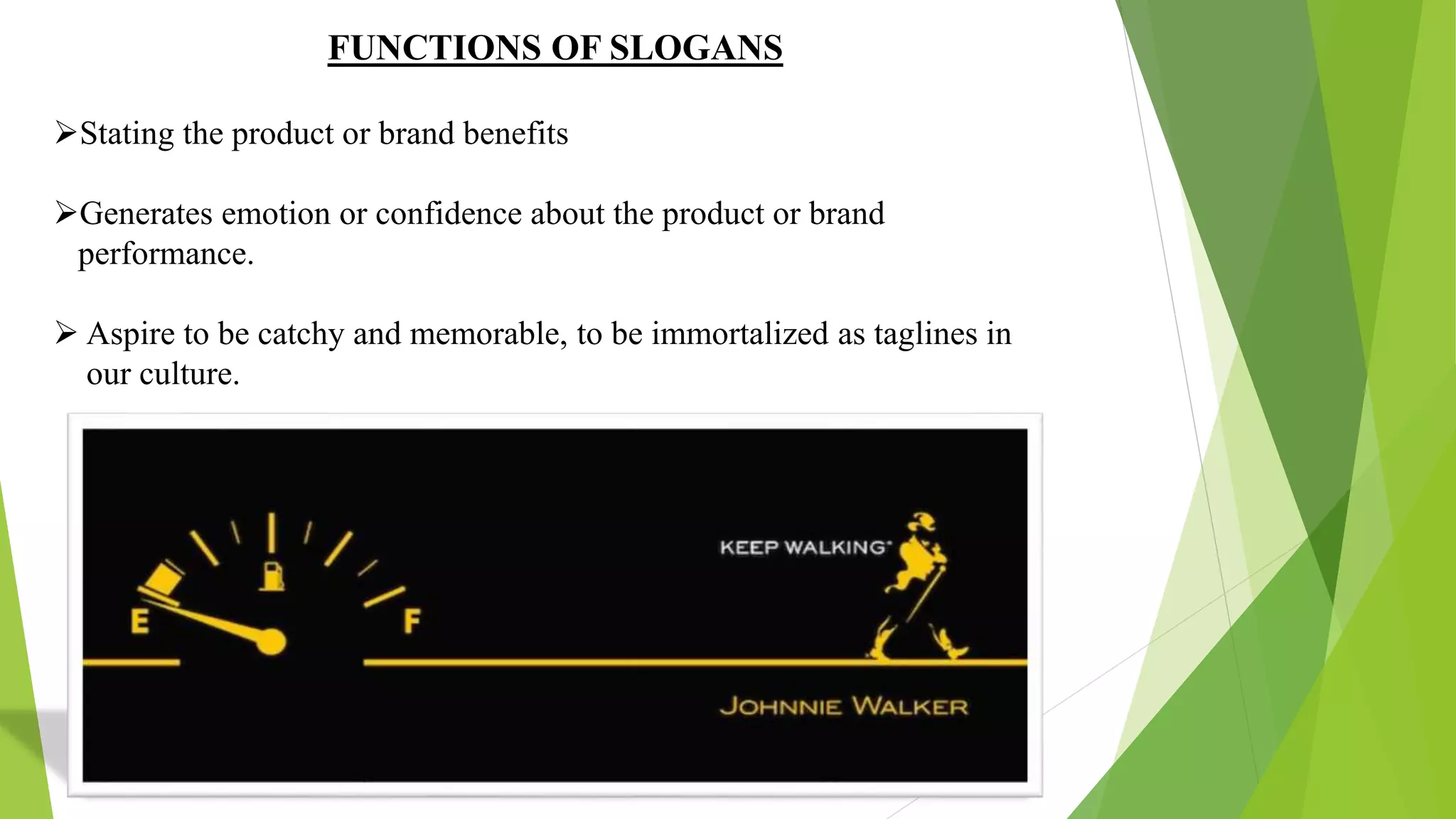 FUNCTIONS OF SLOGANS

➢Stating the product or brand benefits

➢Generates emotion or confidence about the product or brand performance.

➢ Aspire to be catchy and memorable, to be immortalized as taglines in our culture.

E

F

KEEP WALKING

JOHNNIE WALKER